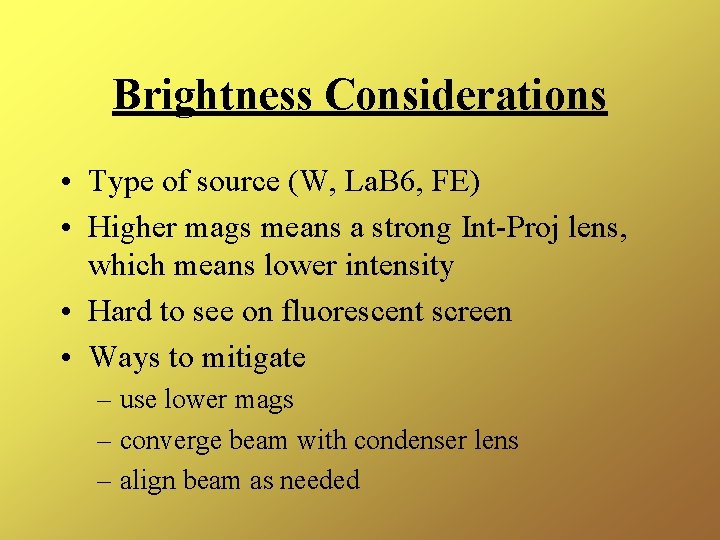 Brightness Considerations

• Type of source (W, LaB6, FE)
• Higher mags means a strong Int-Proj lens, which means lower intensity
• Hard to see on fluorescent screen
• Ways to mitigate
– use lower mags
– converge beam with condenser lens
– align beam as needed